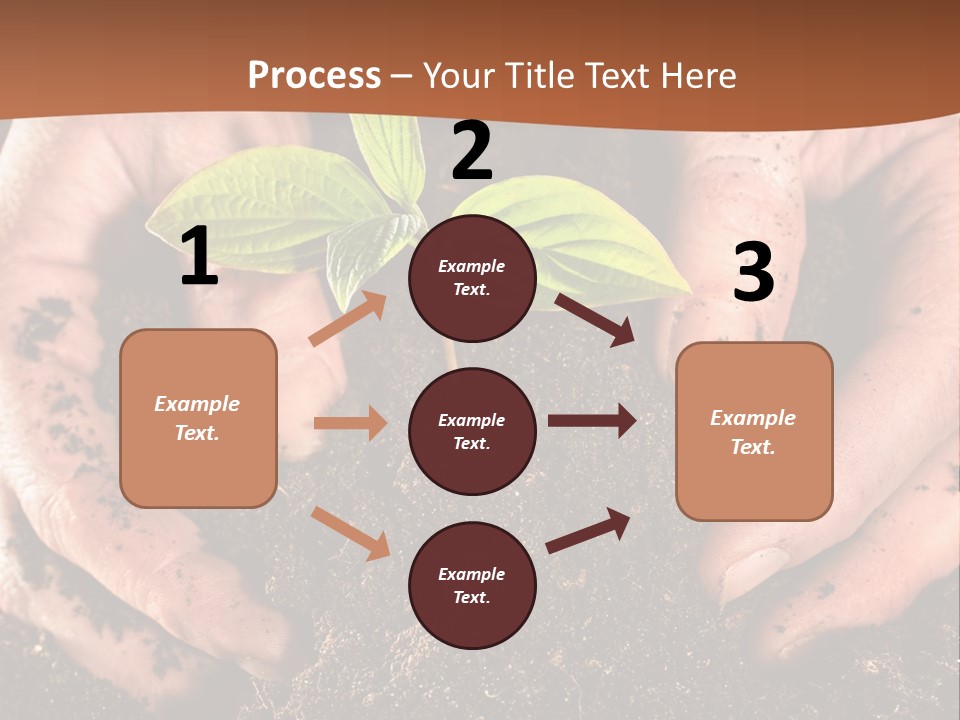 Process – Your Title Text Here

1

Example Text.

2

Example Text.

Example Text.

Example Text.

3

Example Text.